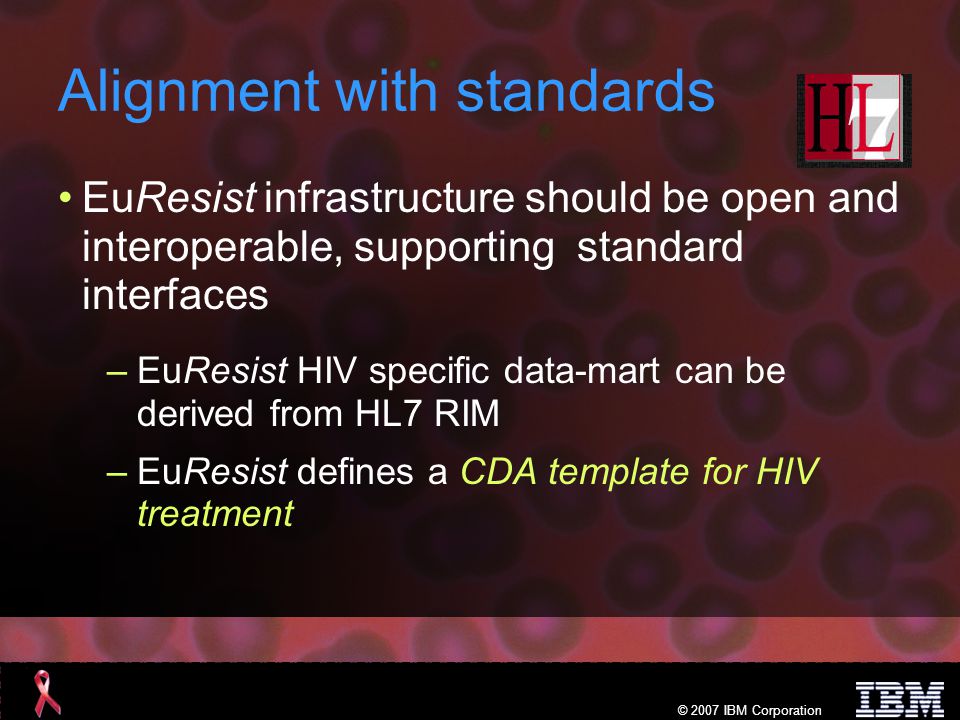 Alignment with standards

HL7

• EuResist infrastructure should be open and interoperable, supporting standard interfaces

– EuResist HIV specific data-mart can be derived from HL7 RIM

– EuResist defines a CDA template for HIV treatment

© 2007 IBM Corporation

IBM